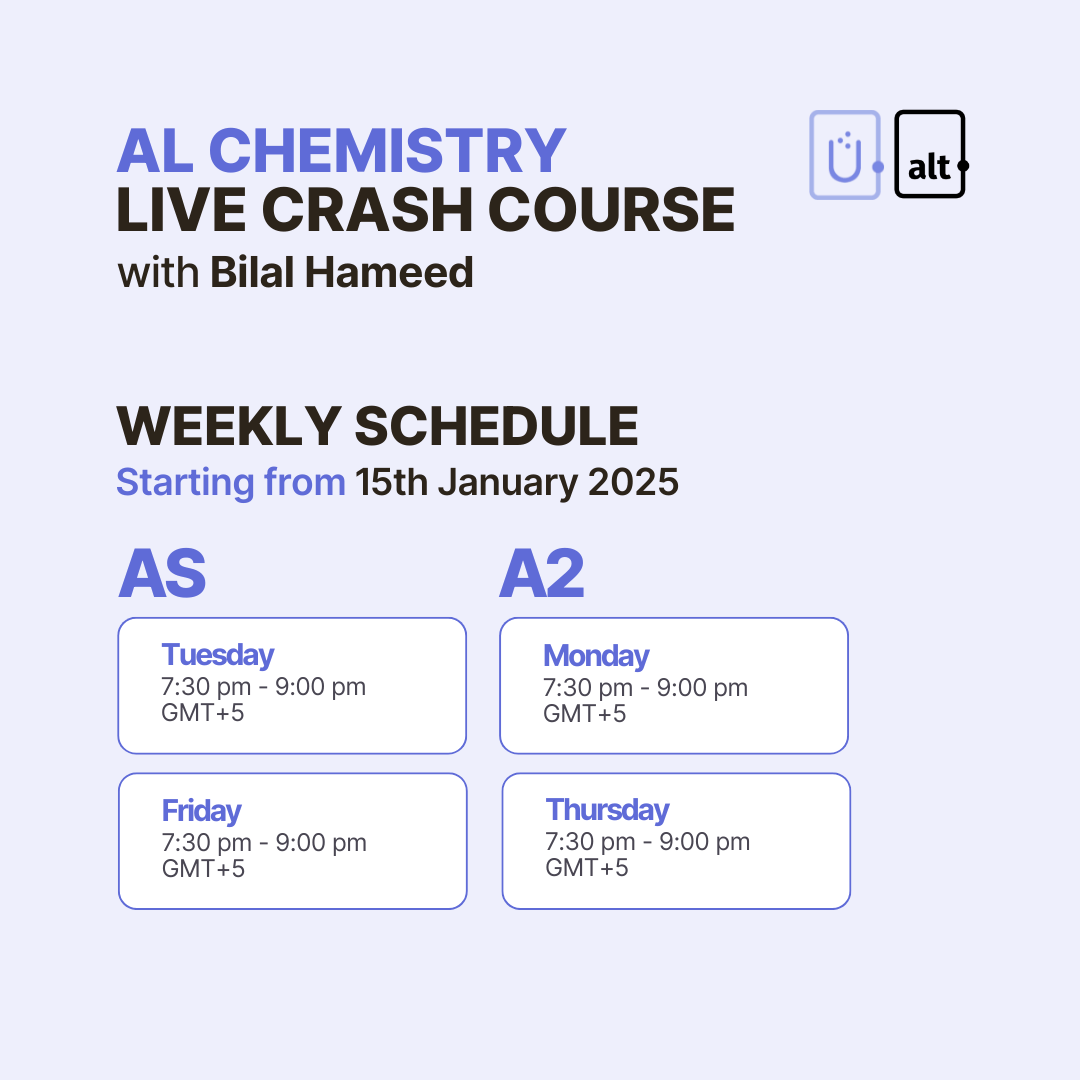 AL CHEMISTRY
LIVE CRASH COURSE
with Bilal Hameed

alt

WEEKLY SCHEDULE
Starting from 15th January 2025

AS

Tuesday
7:30 pm - 9:00 pm
GMT+5

Friday
7:30 pm - 9:00 pm
GMT+5

A2

Monday
7:30 pm - 9:00 pm
GMT+5

Thursday
7:30 pm - 9:00 pm
GMT+5